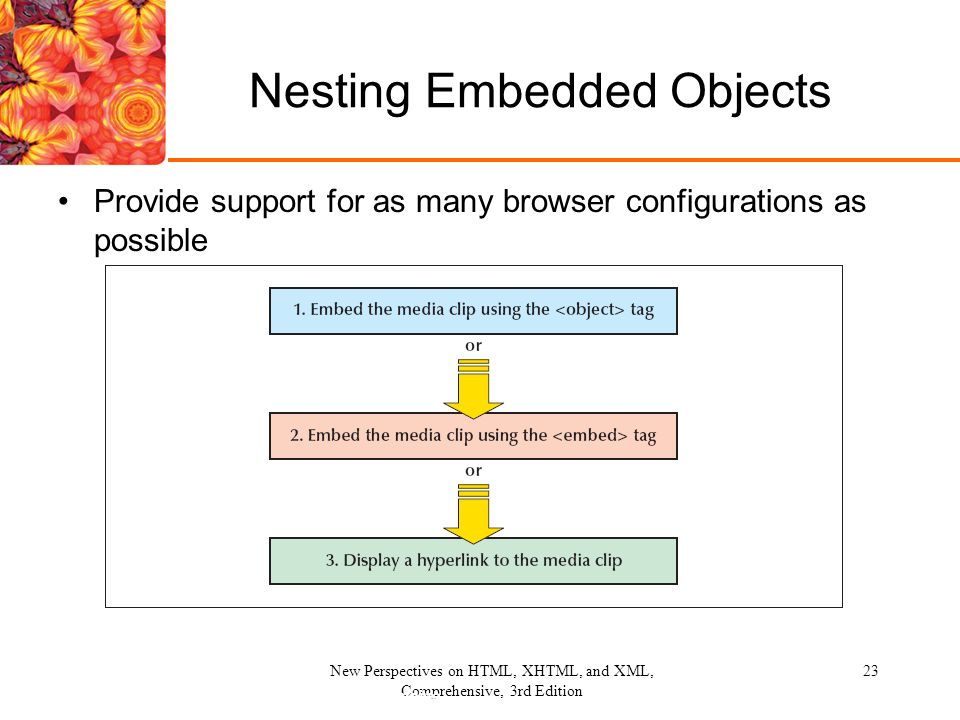 Nesting Embedded Objects

• Provide support for as many browser configurations as possible

1. Embed the media clip using the <object> tag

or

2. Embed the media clip using the <embed> tag

or

3. Display a hyperlink to the media clip

New Perspectives on HTML, XHTML, and XML, Comprehensive, 3rd Edition

23